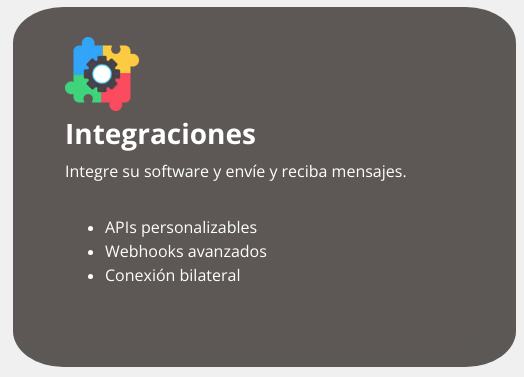 Integraciones

Integre su software y envíe y reciba mensajes.

- APIs personalizables
- Webhooks avanzados
- Conexión bilateral